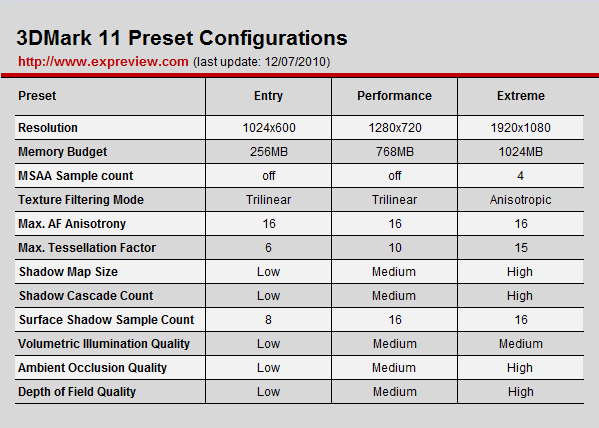 3DMark 11 Preset Configurations

http://www.expreview.com (last update: 12/07/2010)

| Preset | Entry | Performance | Extreme |
|---|---|---|---|
| Resolution | 1024x600 | 1280x720 | 1920x1080 |
| Memory Budget | 256MB | 768MB | 1024MB |
| MSAA Sample count | off | off | 4 |
| Texture Filtering Mode | Trilinear | Trilinear | Anisotropic |
| Max. AF Anisotrony | 16 | 16 | 16 |
| Max. Tessellation Factor | 6 | 10 | 15 |
| Shadow Map Size | Low | Medium | High |
| Shadow Cascade Count | Low | Medium | High |
| Surface Shadow Sample Count | 8 | 16 | 16 |
| Volumetric Illumination Quality | Low | Medium | Medium |
| Ambient Occlusion Quality | Low | Medium | High |
| Depth of Field Quality | Low | Medium | High |